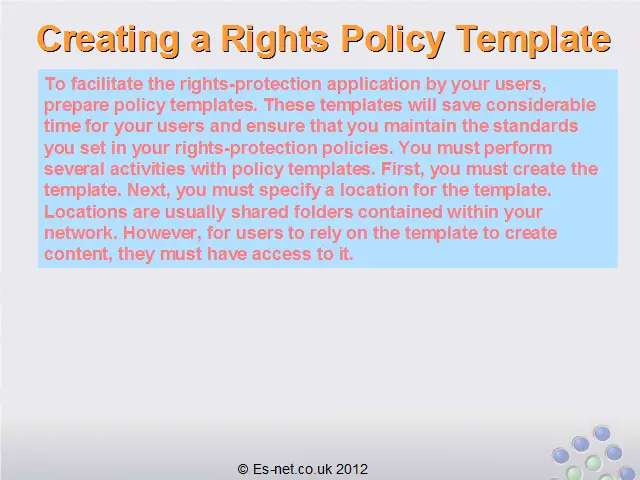 Creating a Rights Policy Template

To facilitate the rights-protection application by your users, prepare policy templates. These templates will save considerable time for your users and ensure that you maintain the standards you set in your rights-protection policies. You must perform several activities with policy templates. First, you must create the template. Next, you must specify a location for the template. Locations are usually shared folders contained within your network. However, for users to rely on the template to create content, they must have access to it.

© Es-net.co.uk 2012